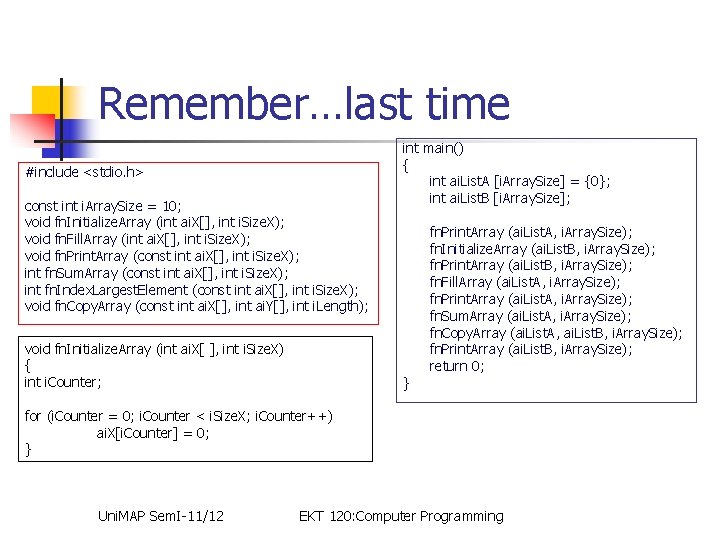 Remember…last time

#include <stdio.h>

const int iArraySize = 10;
void fnInitializeArray (int aiX[], int iSizeX);
void fnFillArray (int aiX[], int iSizeX);
void fnPrintArray (const int aiX[], int iSizeX);
int fnSumArray (const int aiX[], int iSizeX);
int fnIndexLargestElement (const int aiX[], int iSizeX);
void fnCopyArray (const int aiX[], int aiY[], int iLength);

void fnInitializeArray (int aiX[ ], int iSizeX)
{
int iCounter;

for (iCounter = 0; iCounter < iSizeX; iCounter++)
aiX[iCounter] = 0;
}

int main()
{
int aiListA [iArraySize] = {0};
int aiListB [iArraySize];

fnPrintArray (aiListA, iArraySize);
fnInitializeArray (aiListB, iArraySize);
fnPrintArray (aiListB, iArraySize);
fnFillArray (aiListA, iArraySize);
fnPrintArray (aiListA, iArraySize);
fnSumArray (aiListA, iArraySize);
fnCopyArray (aiListA, aiListB, iArraySize);
fnPrintArray (aiListB, iArraySize);
return 0;
}

UniMAP SemI-11/12

EKT 120:Computer Programming